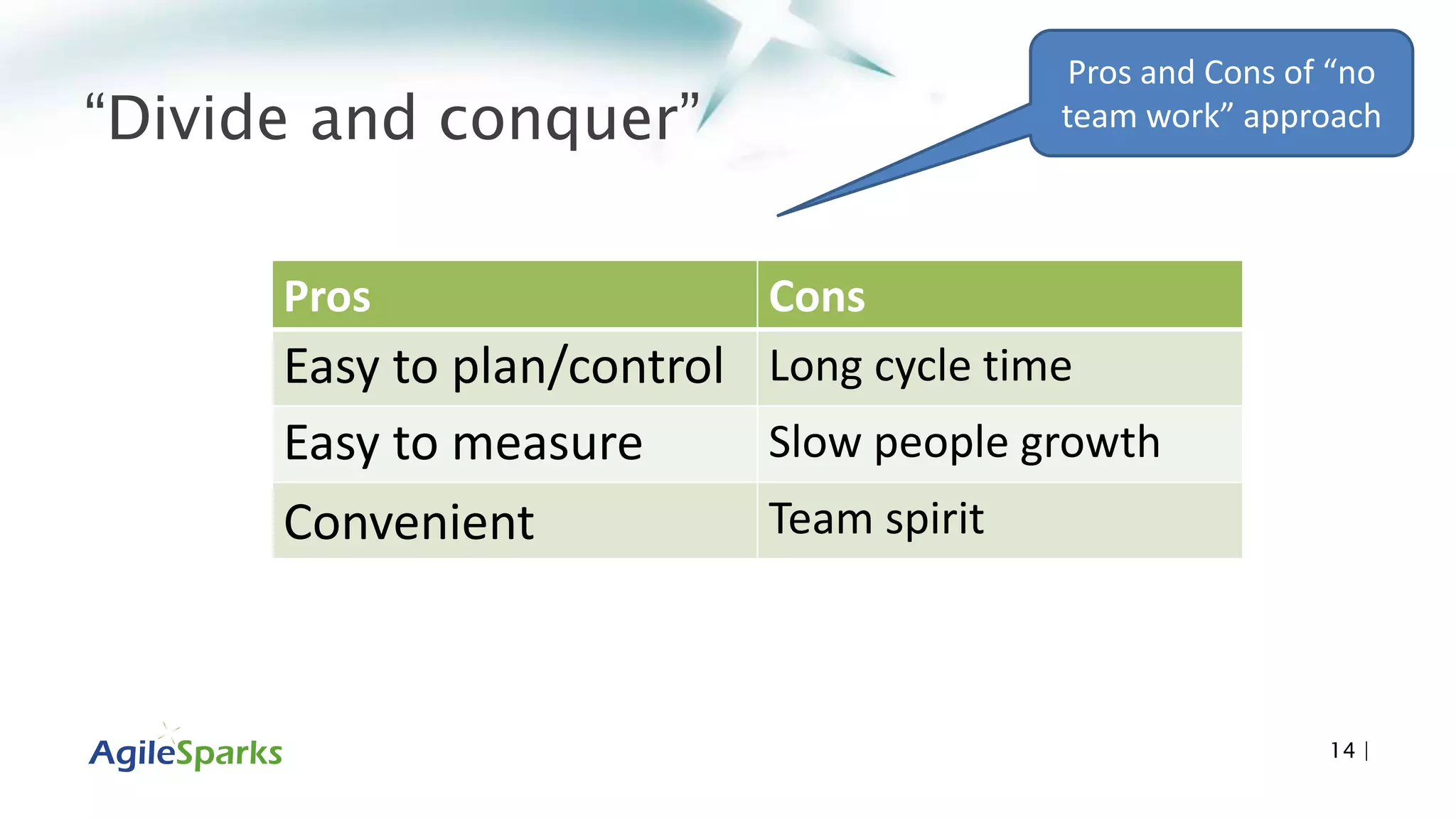 “Divide and conquer”

Pros and Cons of “no team work” approach

| Pros | Cons |
|---|---|
| Easy to plan/control | Long cycle time |
| Easy to measure | Slow people growth |
| Convenient | Team spirit |

AgileSparks

14 |